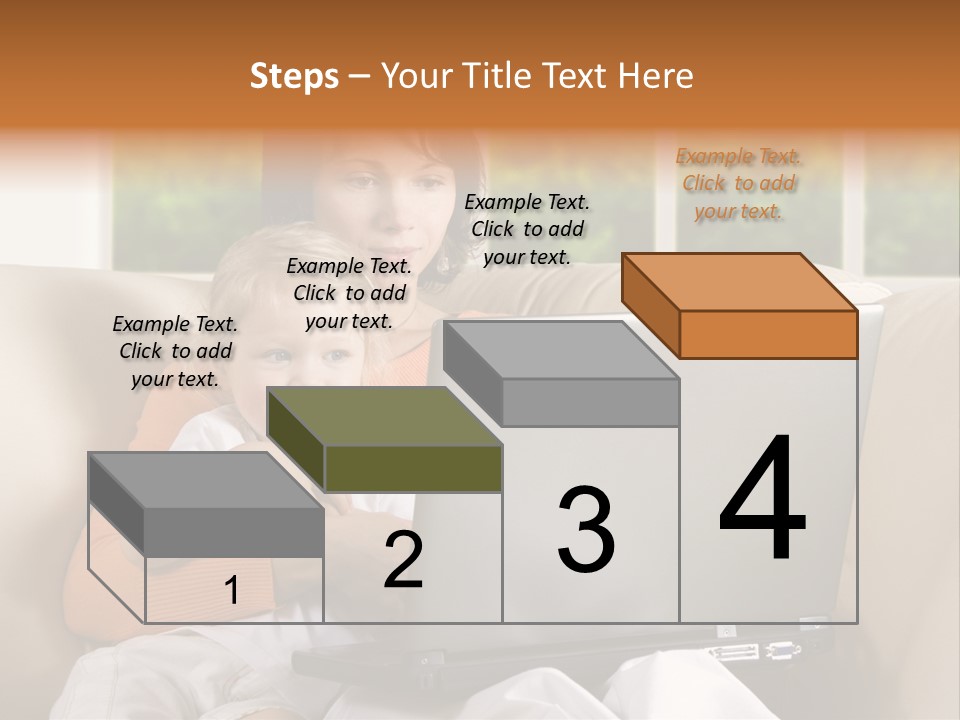 Steps – Your Title Text Here

Example Text. Click to add your text.

Example Text. Click to add your text.

Example Text. Click to add your text.

Example Text. Click to add your text.

1

2

3

4